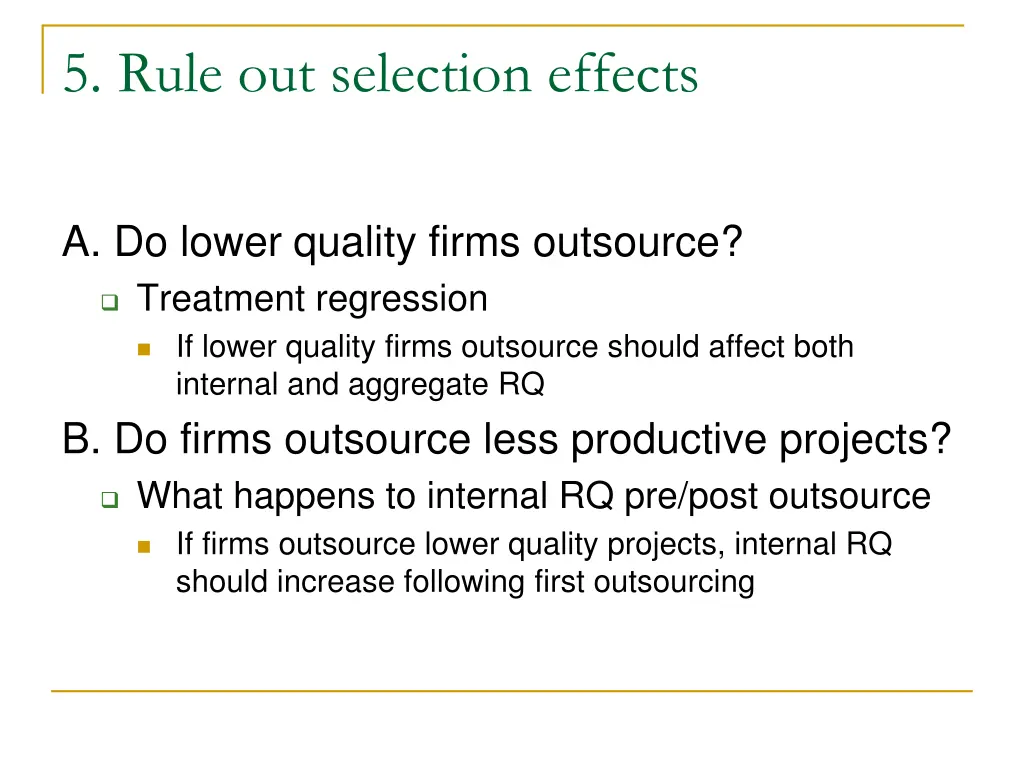 5. Rule out selection effects

A. Do lower quality firms outsource?

Treatment regression

If lower quality firms outsource should affect both internal and aggregate RQ

B. Do firms outsource less productive projects?

What happens to internal RQ pre/post outsource

If firms outsource lower quality projects, internal RQ should increase following first outsourcing